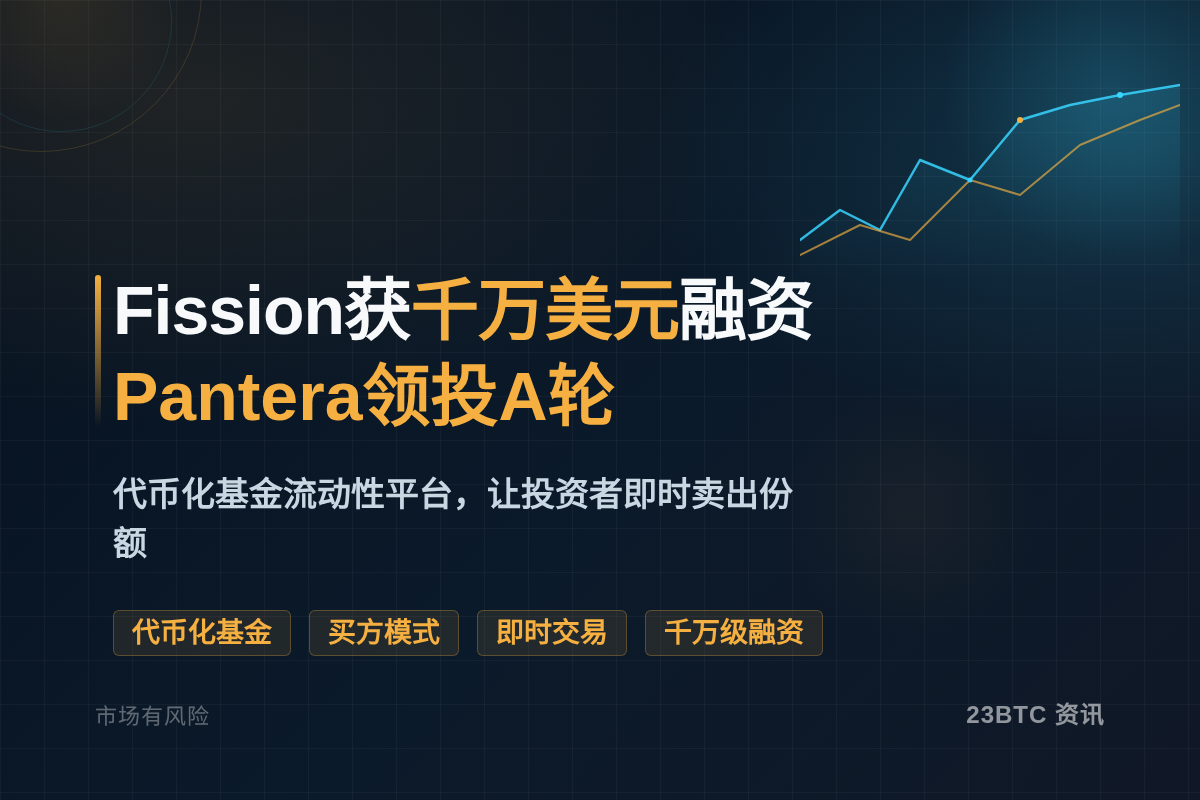 Fission获千万美元融资
Pantera领投A轮

代币化基金流动性平台，让投资者即时卖出份额

代币化基金 买方模式 即时交易 千万级融资

市场有风险

23BTC 资讯